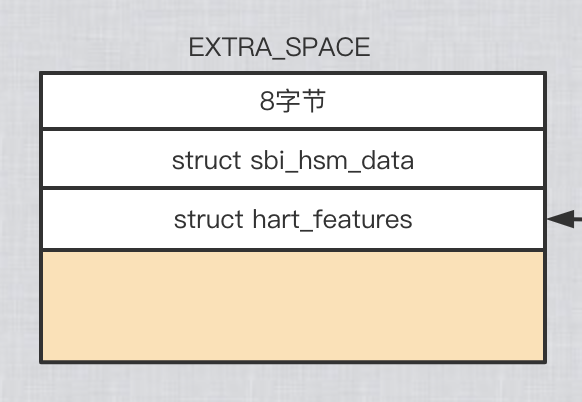 EXTRA_SPACE

8字节

struct sbi_hsm_data

struct hart_features